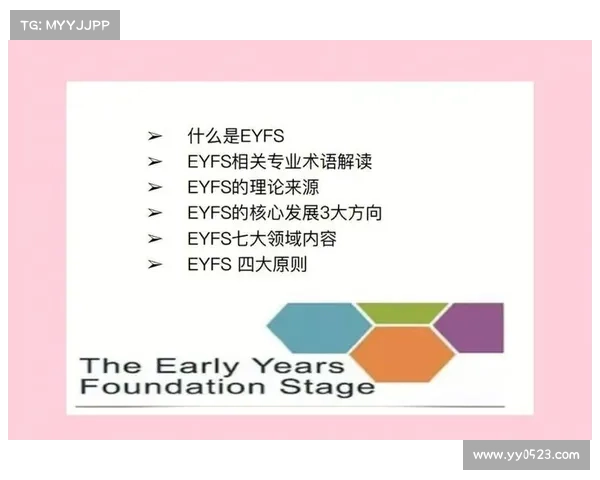 TG: MYYJJPP

➢ 什么是EYFS
➢ EYFS相关专业术语解读
➢ EYFS的理论来源
➢ EYFS的核心发展3大方向
➢ EYFS七大领域内容
➢ EYFS 四大原则

The Early Years
Foundation Stage

www.yy0523.com